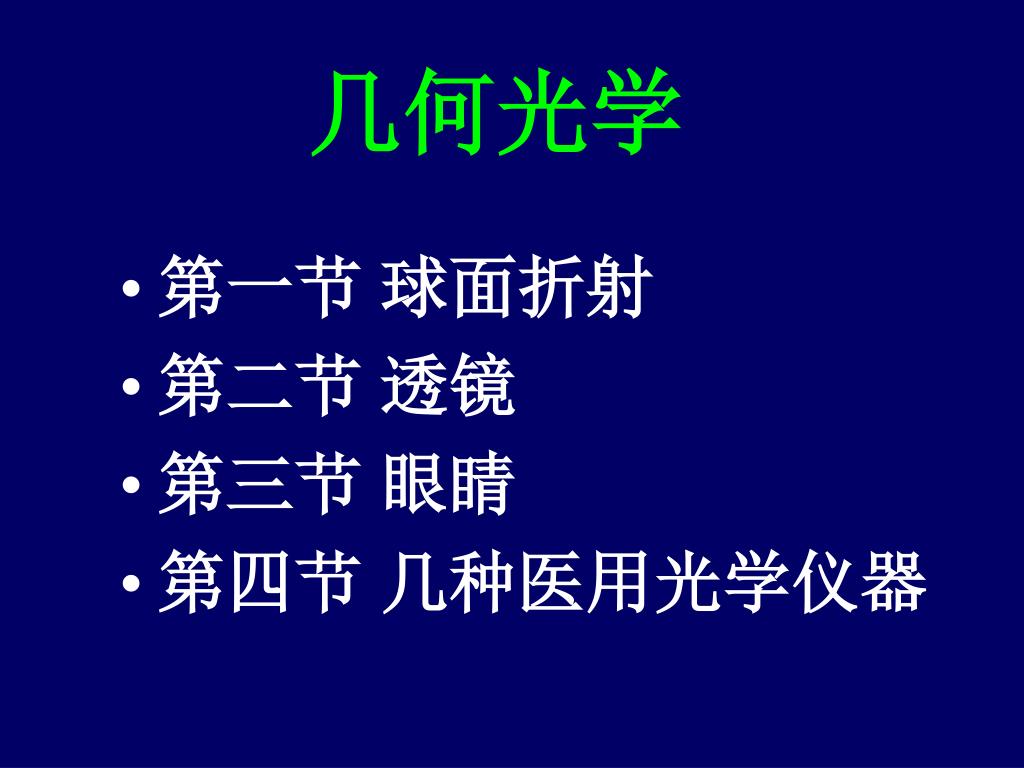 几何光学

• 第一节 球面折射
• 第二节 透镜
• 第三节 眼睛
• 第四节 几种医用光学仪器